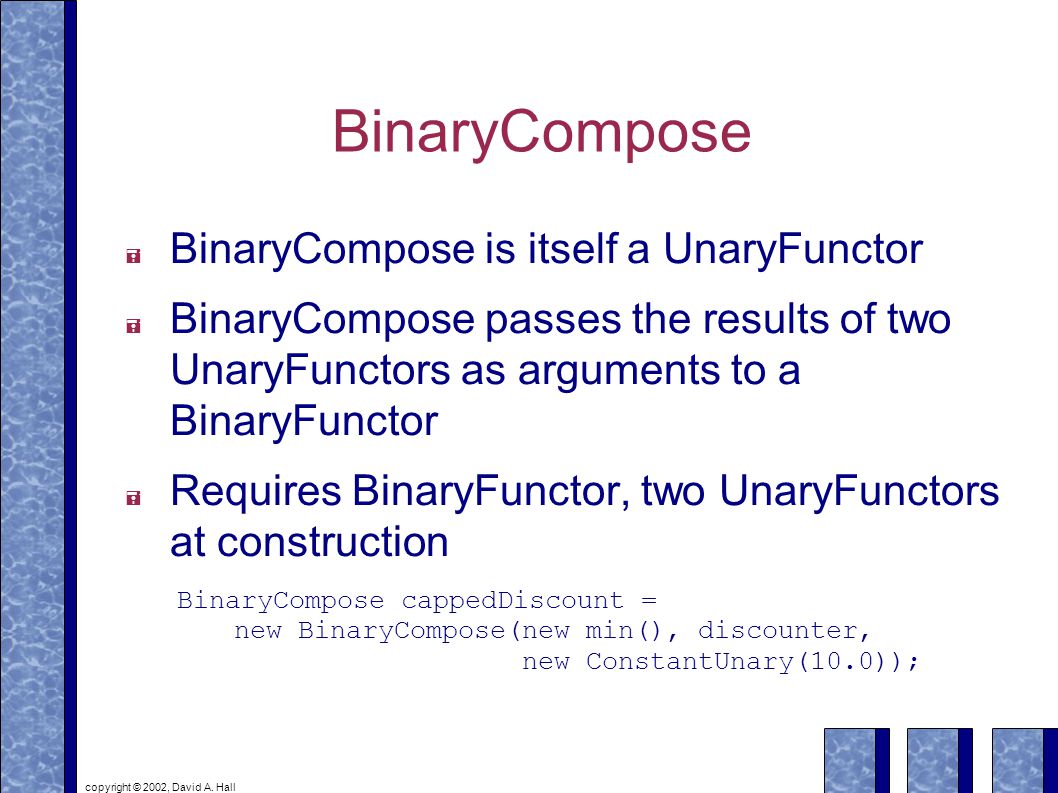 BinaryCompose

BinaryCompose is itself a UnaryFunctor

BinaryCompose passes the results of two UnaryFunctors as arguments to a BinaryFunctor

Requires BinaryFunctor, two UnaryFunctors at construction

BinaryCompose cappedDiscount =
    new BinaryCompose(new min(), discounter,
                      new ConstantUnary(10.0));

copyright © 2002, David A. Hall